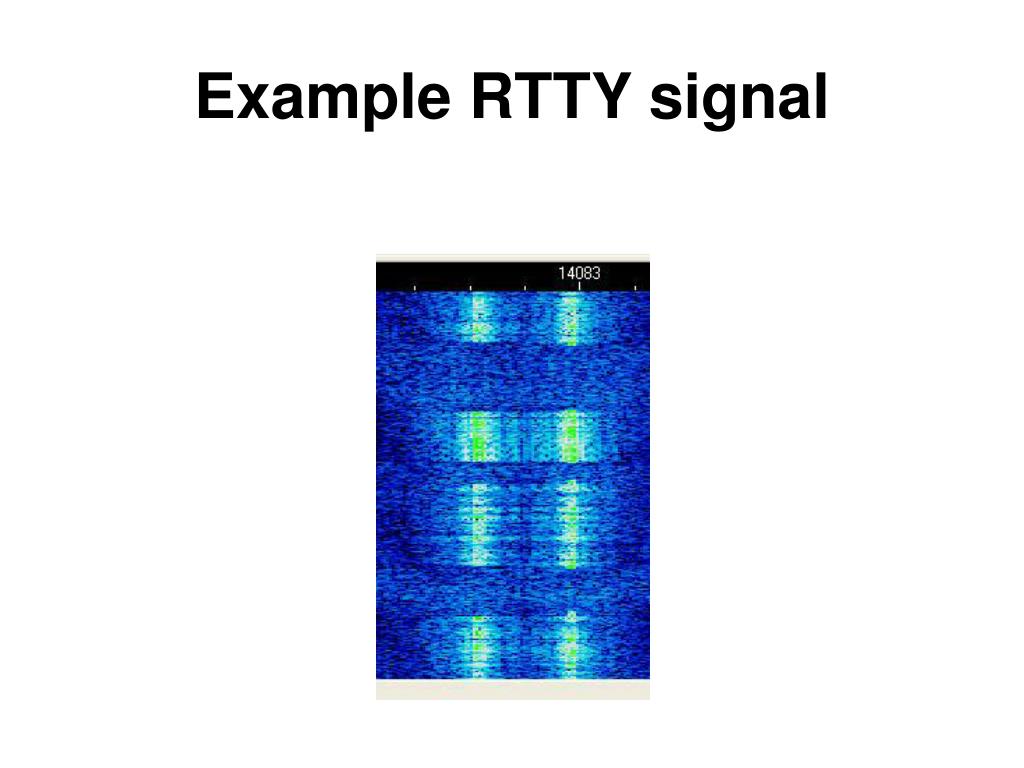 Example RTTY signal

14083